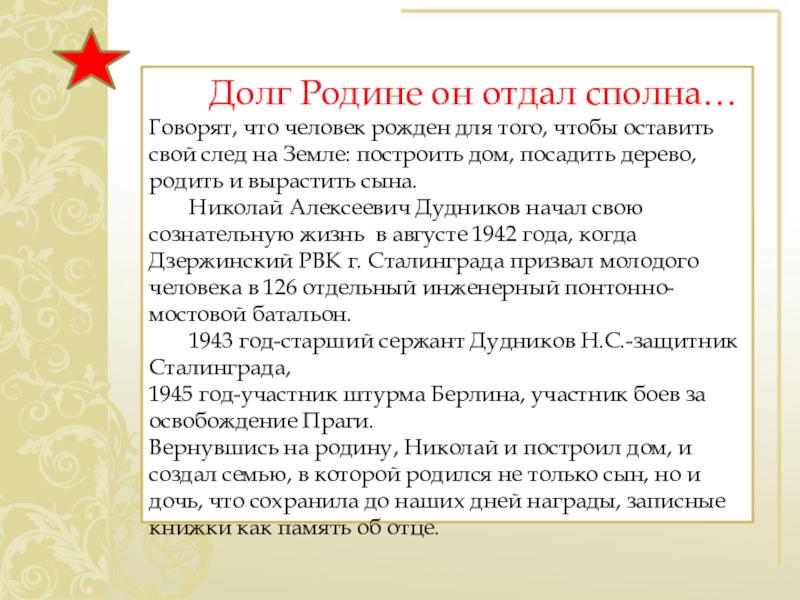 Долг Родине он отдал сполна…

Говорят, что человек рожден для того, чтобы оставить свой след на Земле: построить дом, посадить дерево, родить и вырастить сына.

Николай Алексеевич Дудников начал свою сознательную жизнь в августе 1942 года, когда Дзержинский РВК г. Сталинграда призвал молодого человека в 126 отдельный инженерный понтонно-мостовой батальон.

1943 год-старший сержант Дудников Н.С.-защитник Сталинграда,
1945 год-участник штурма Берлина, участник боев за освобождение Праги.
Вернувшись на родину, Николай и построил дом, и создал семью, в которой родился не только сын, но и дочь, что сохранила до наших дней награды, записные книжки как память об отце.